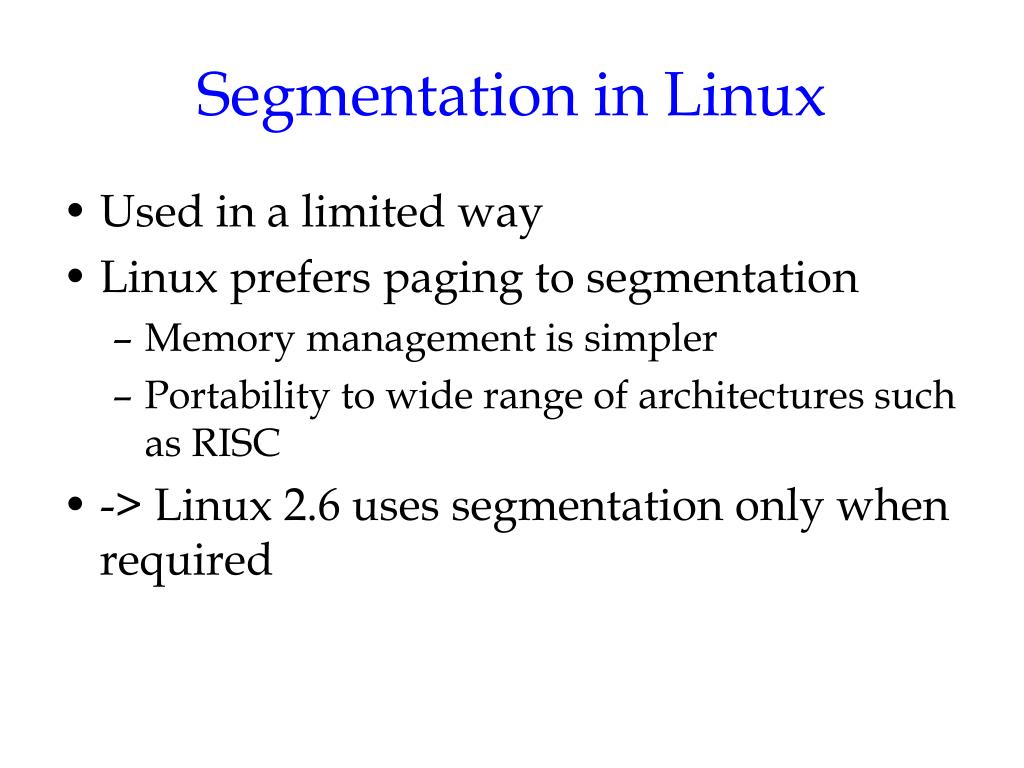 Segmentation in Linux

• Used in a limited way
• Linux prefers paging to segmentation
– Memory management is simpler
– Portability to wide range of architectures such as RISC
• -> Linux 2.6 uses segmentation only when required